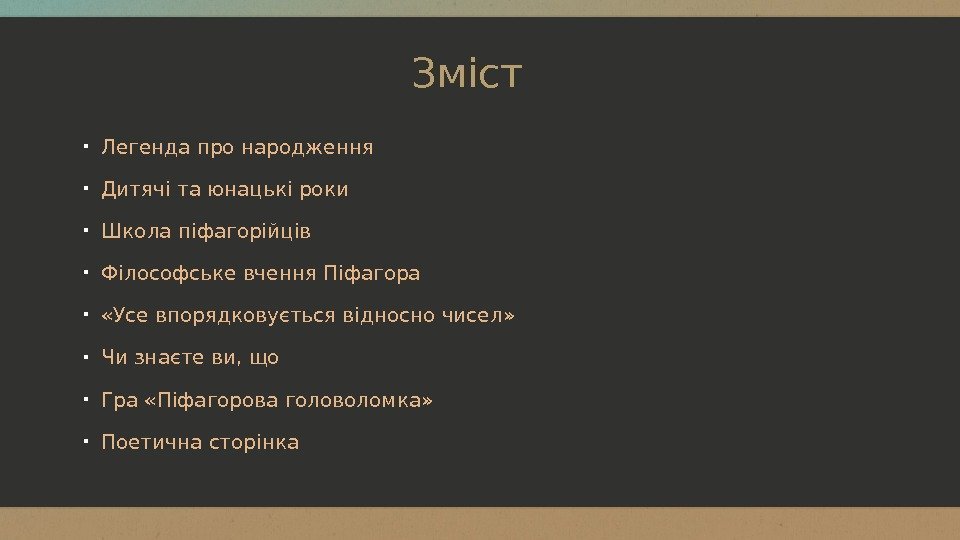 Зміст

- Легенда про народження
- Дитячі та юнацькі роки
- Школа піфагорійців
- Філософське вчення Піфагора
- «Усе впорядковується відносно чисел»
- Чи знаєте ви, що
- Гра «Піфагорова головоломка»
- Поетична сторінка